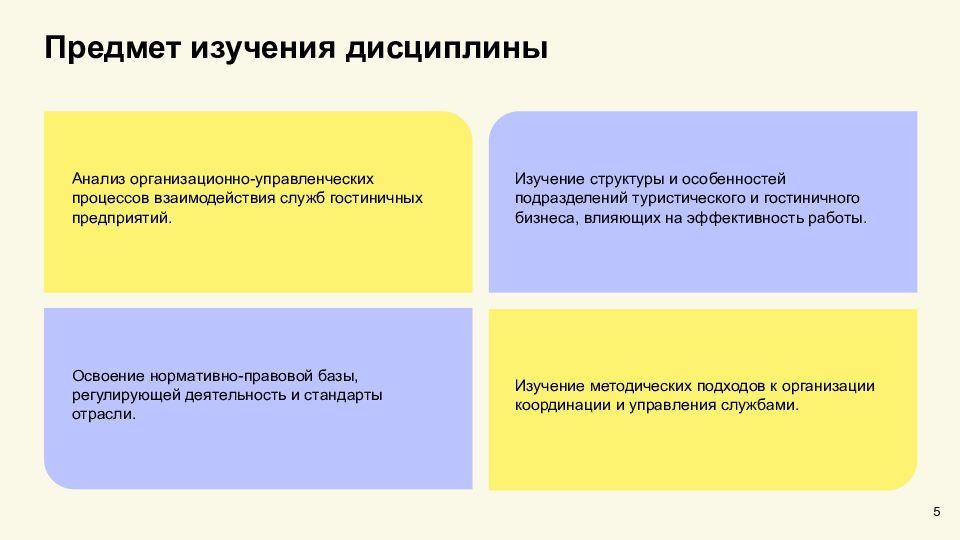 Предмет изучения дисциплины

Анализ организационно-управленческих процессов взаимодействия служб гостиничных предприятий.

Изучение структуры и особенностей подразделений туристического и гостиничного бизнеса, влияющих на эффективность работы.

Освоение нормативно-правовой базы, регулирующей деятельность и стандарты отрасли.

Изучение методических подходов к организации координации и управления службами.

5